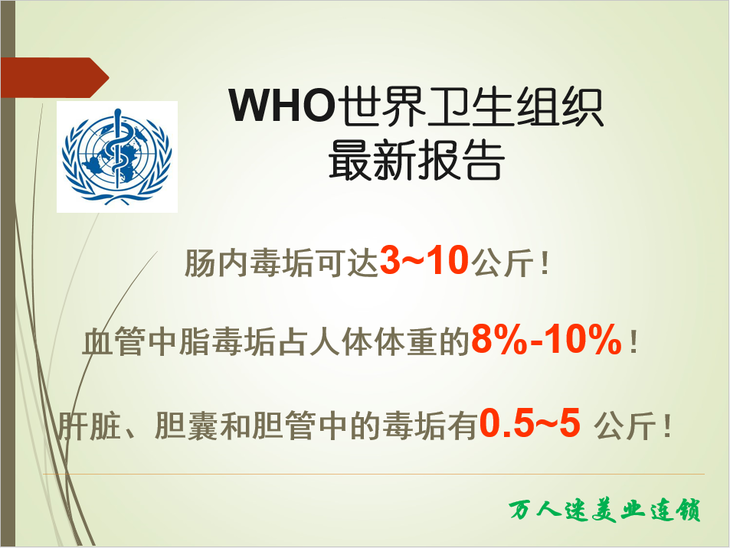 WHO世界卫生组织
最新报告

肠内毒垢可达3~10公斤！

血管中脂毒垢占人体体重的8%-10%！

肝脏、胆囊和胆管中的毒垢有0.5~5 公斤！

万人迷美业连锁